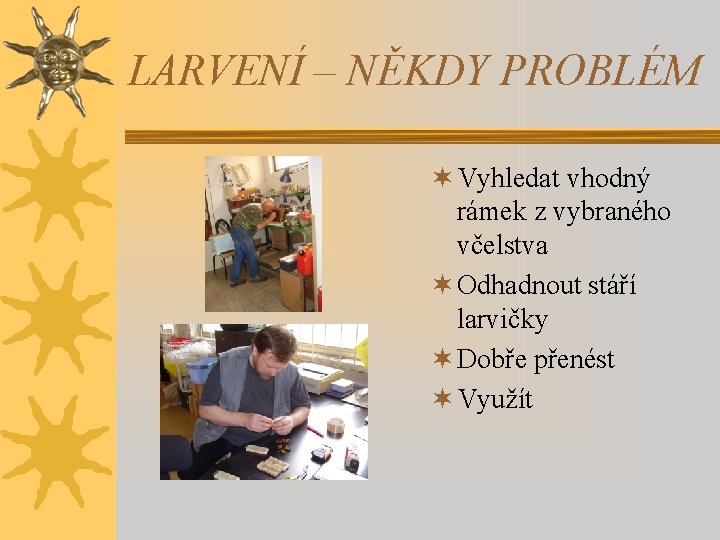 LARVENÍ – NĚKDY PROBLÉM

Vyhledat vhodný rámek z vybraného včelstva

Odhadnout stáří larvičky

Dobře přenést

Využít